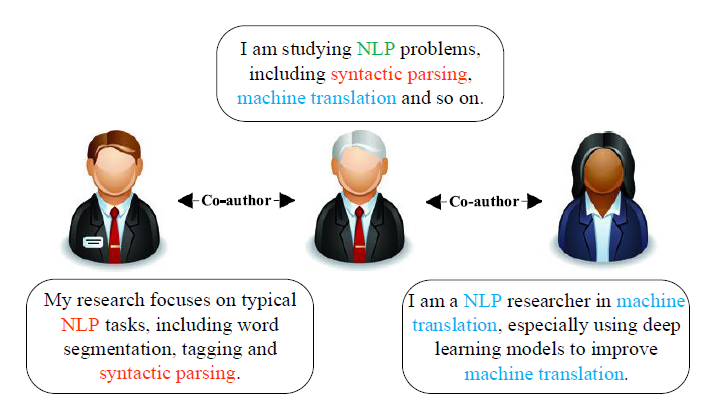 I am studying NLP problems, including syntactic parsing, machine translation and so on.

Co-author

Co-author

My research focuses on typical NLP tasks, including word segmentation, tagging and syntactic parsing.

I am a NLP researcher in machine translation, especially using deep learning models to improve machine translation.